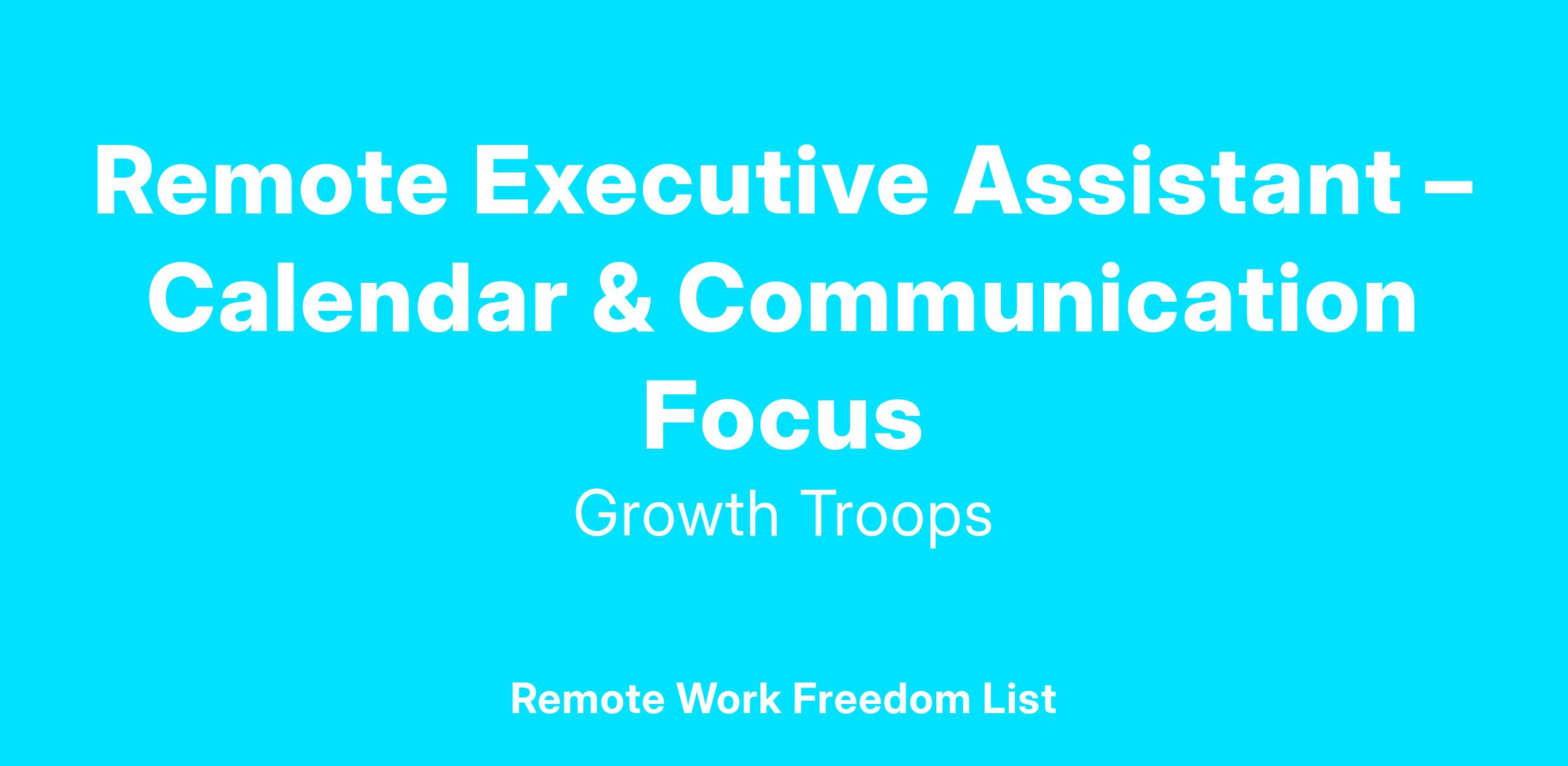 Remote Executive Assistant – Calendar & Communication Focus

Growth Troops

Remote Work Freedom List